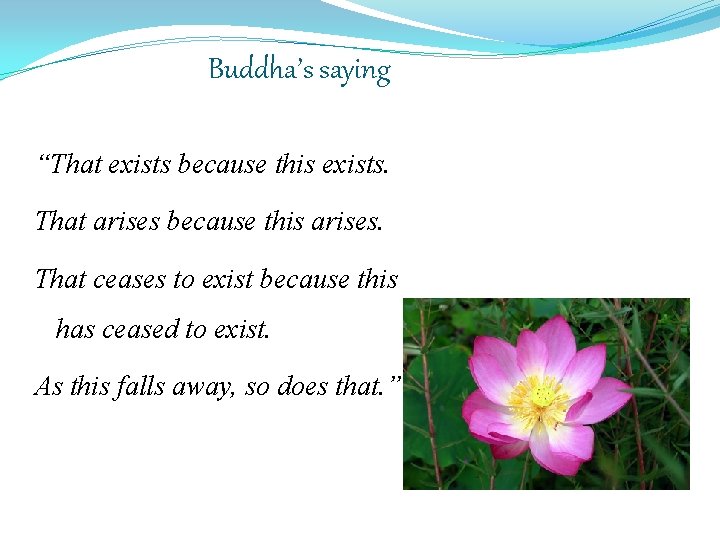 Buddha's saying

"That exists because this exists.

That arises because this arises.

That ceases to exist because this has ceased to exist.

As this falls away, so does that."